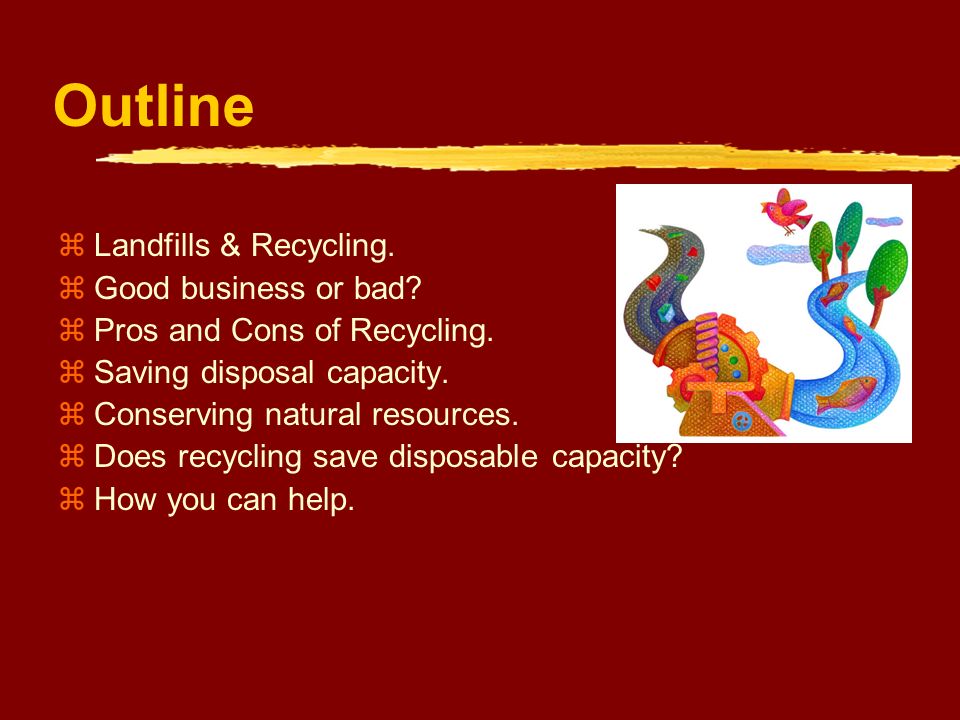 Outline

⌘ Landfills & Recycling.
⌘ Good business or bad?
⌘ Pros and Cons of Recycling.
⌘ Saving disposal capacity.
⌘ Conserving natural resources.
⌘ Does recycling save disposable capacity?
⌘ How you can help.